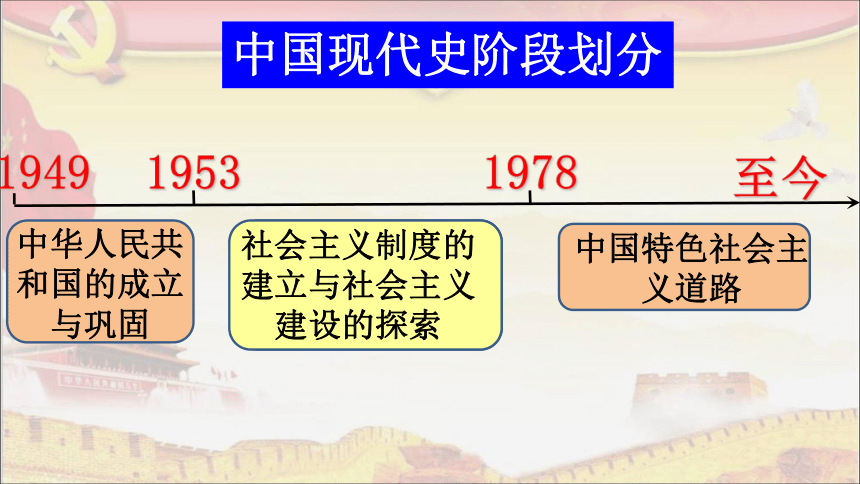 中国现代史阶段划分

1949 1953 1978 至今

中华人民共和国的成立与巩固

社会主义制度的建立与社会主义建设的探索

中国特色社会主义道路